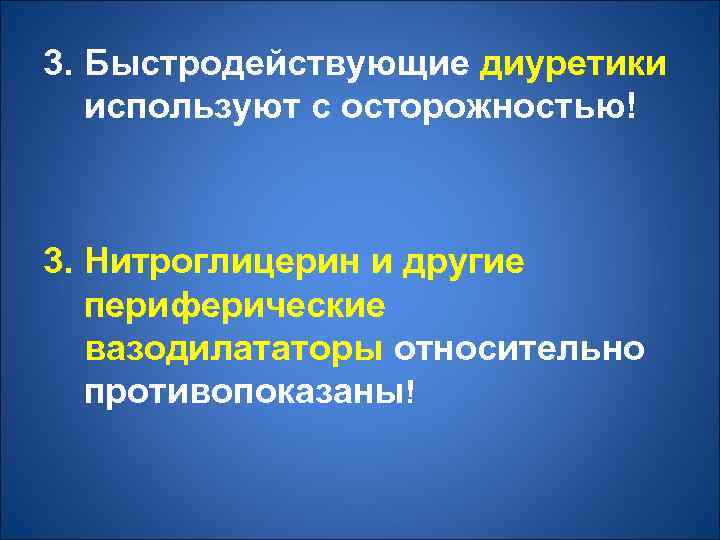 3. Быстродействующие диуретики используют с осторожностью!

3. Нитроглицерин и другие периферические вазодилататоры относительно противопоказаны!